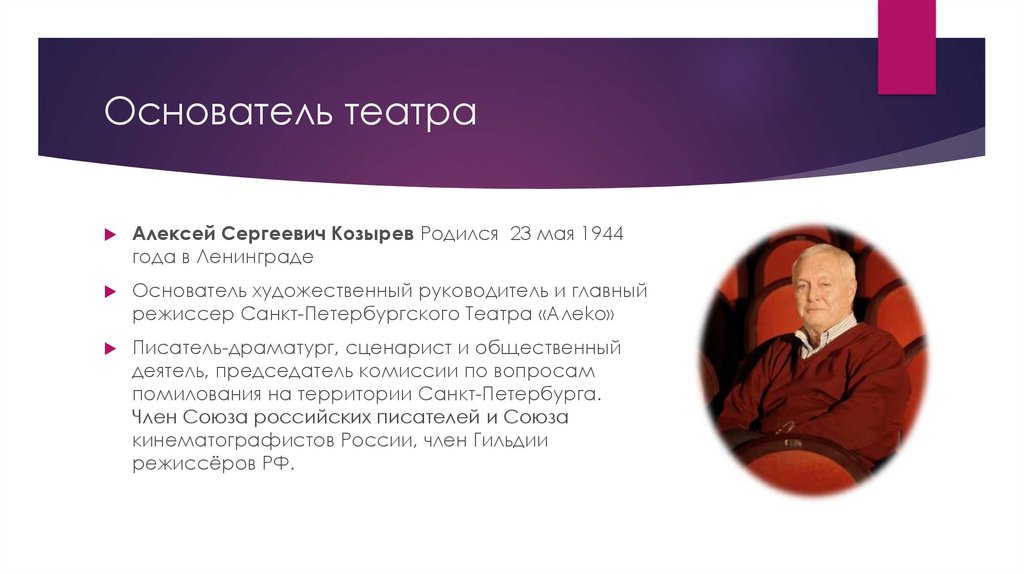 Основатель театра

Алексей Сергеевич Козырев Родился 23 мая 1944 года в Ленинграде

Основатель художественный руководитель и главный режиссер Санкт-Петербургского Театра «Алеко»

Писатель-драматург, сценарист и общественный деятель, председатель комиссии по вопросам помилования на территории Санкт-Петербурга. Член Союза российских писателей и Союза кинематографистов России, член Гильдии режиссёров РФ.